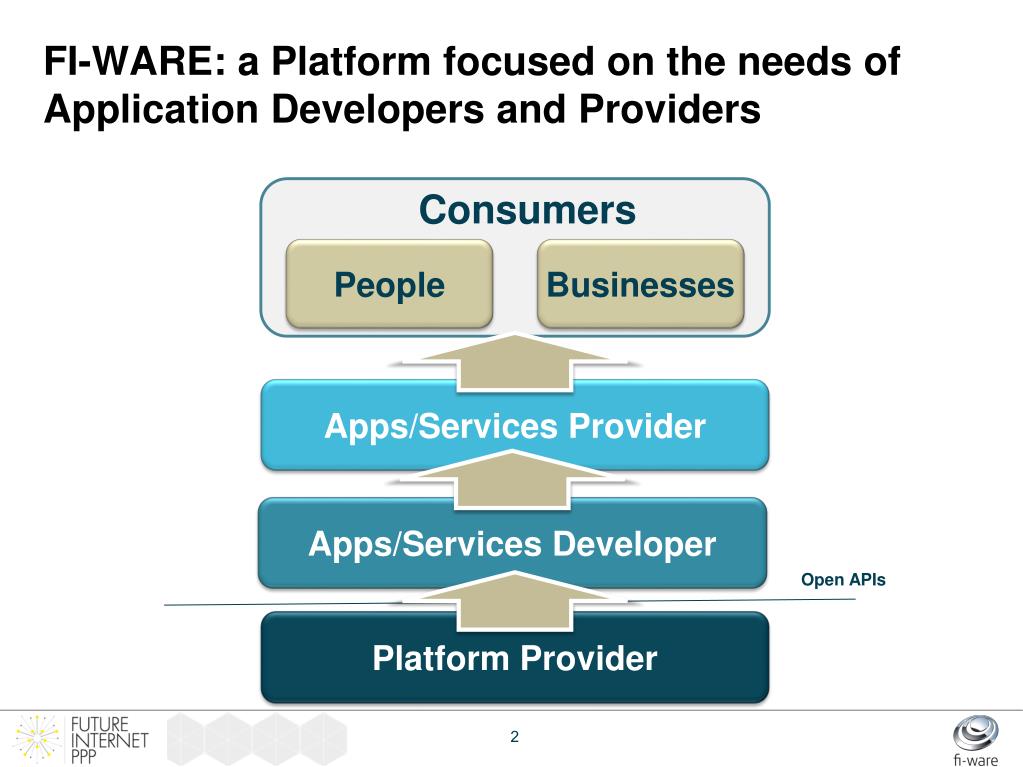 FI-WARE: a Platform focused on the needs of Application Developers and Providers

Consumers

People

Businesses

Apps/Services Provider

Apps/Services Developer

Open APIs

Platform Provider

FUTURE INTERNET PPP

2

fi-ware